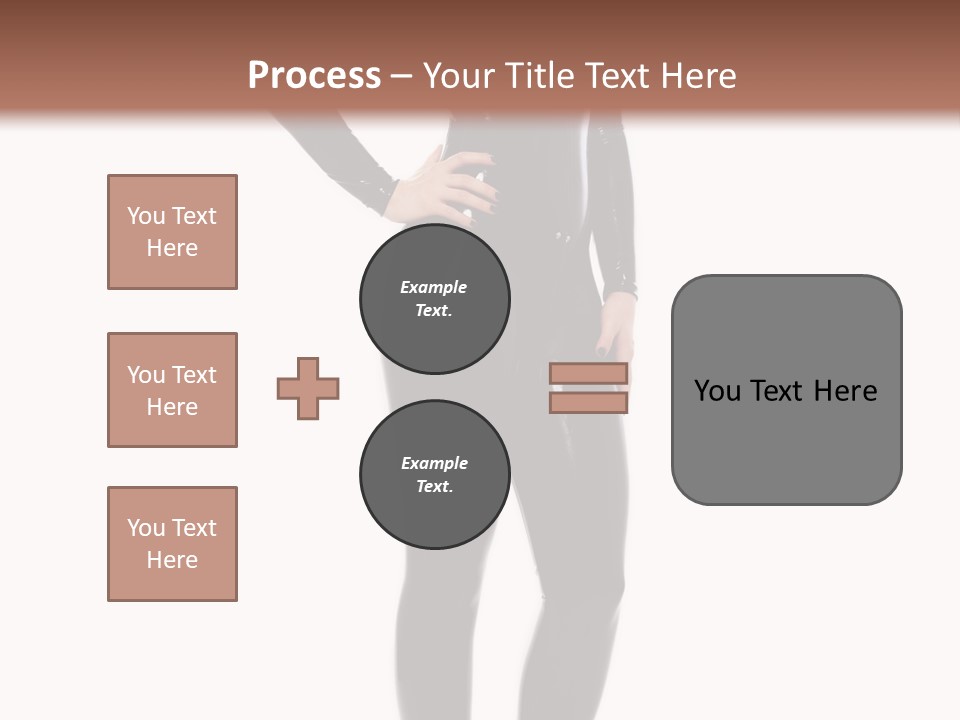 Process – Your Title Text Here

You Text Here

You Text Here

You Text Here

Example Text.

Example Text.

You Text Here